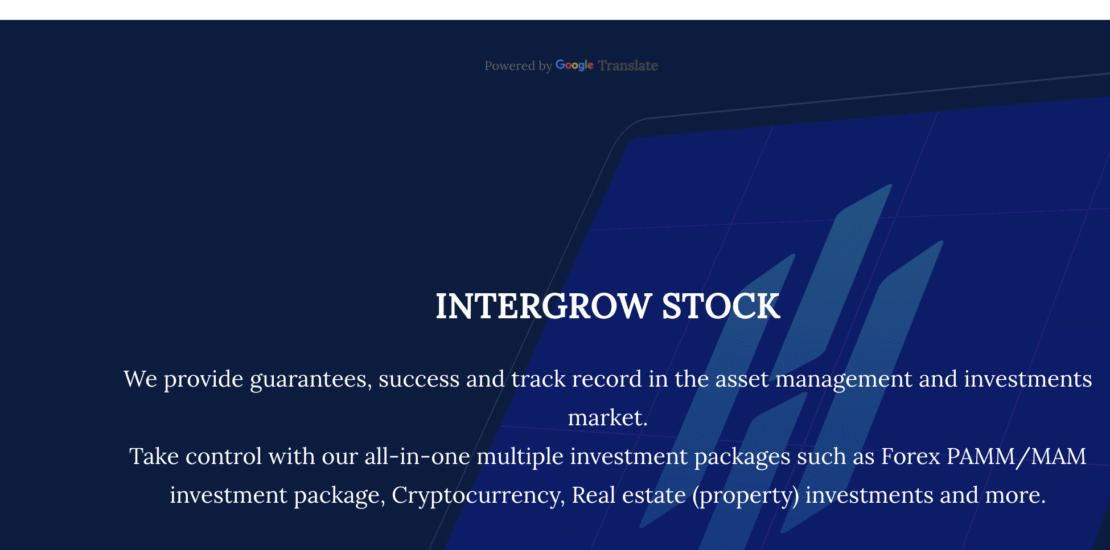 Powered by Google Translate

INTERGROW STOCK

We provide guarantees, success and track record in the asset management and investments market.

Take control with our all-in-one multiple investment packages such as Forex PAMM/MAM investment package, Cryptocurrency, Real estate (property) investments and more.